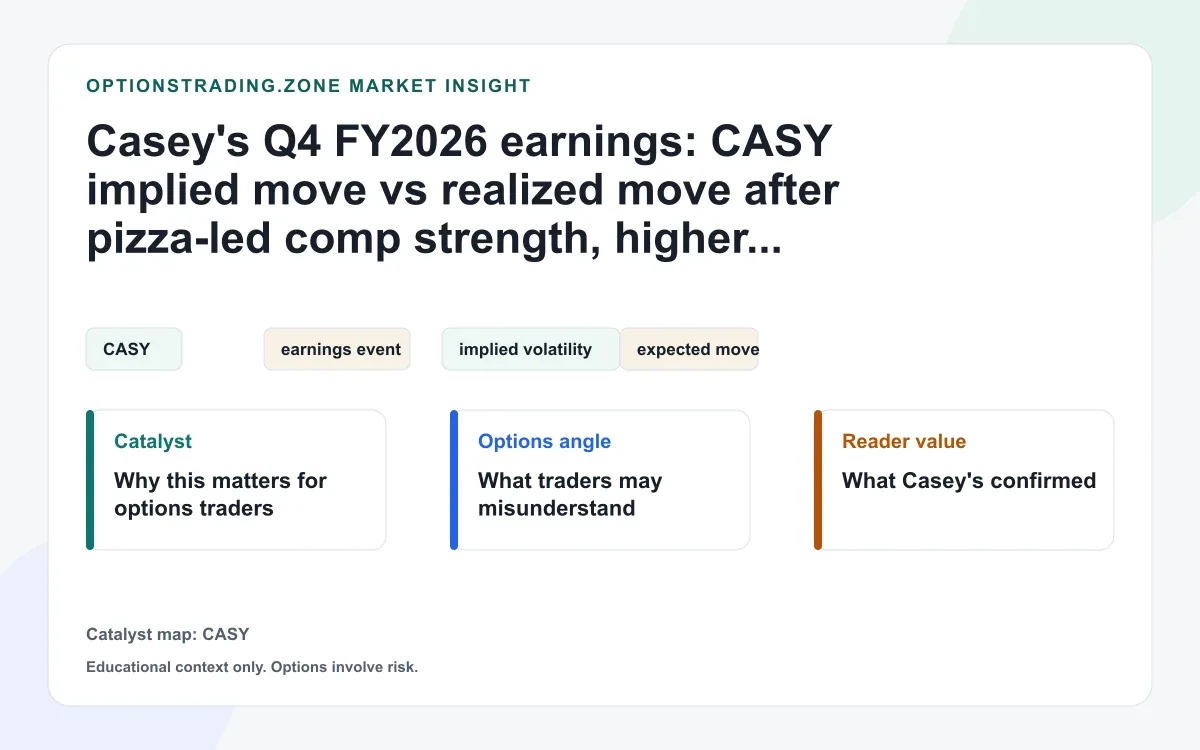 OPTIONSTRADING.ZONE MARKET INSIGHT

Casey's Q4 FY2026 earnings: CASY implied move vs realized move after pizza-led comp strength, higher...

CASY

earnings event

implied volatility

expected move

Catalyst

Why this matters for options traders

Options angle

What traders may misunderstand

Reader value

What Casey's confirmed

Catalyst map: CASY

Educational context only. Options involve risk.